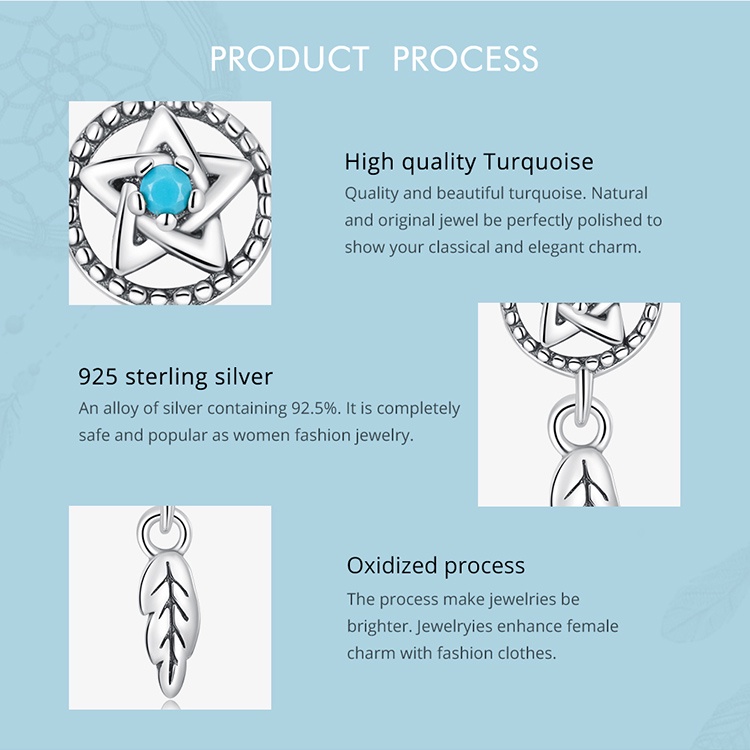 PRODUCT PROCESS

High quality Turquoise
Quality and beautiful turquoise. Natural and original jewel be perfectly polished to show your classical and elegant charm.

925 sterling silver
An alloy of silver containing 92.5%. It is completely safe and popular as women fashion jewelry.

Oxidized process
The process make jewelries be brighter. Jewelryies enhance female charm with fashion clothes.